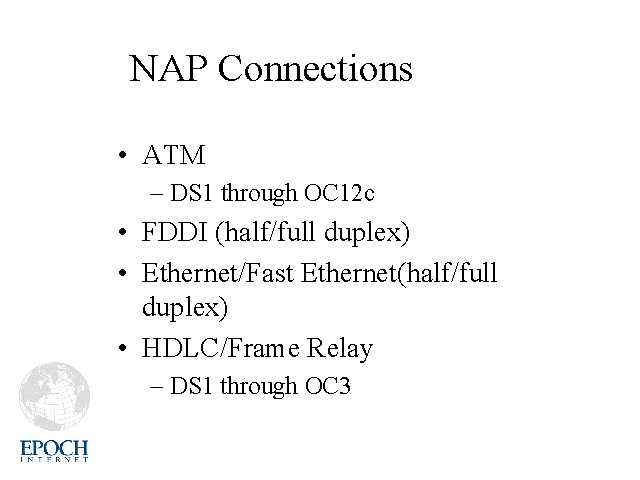 NAP Connections

• ATM
– DS1 through OC12c
• FDDI (half/full duplex)
• Ethernet/Fast Ethernet(half/full duplex)
• HDLC/Frame Relay
– DS1 through OC3

EPOCH
INTERNET